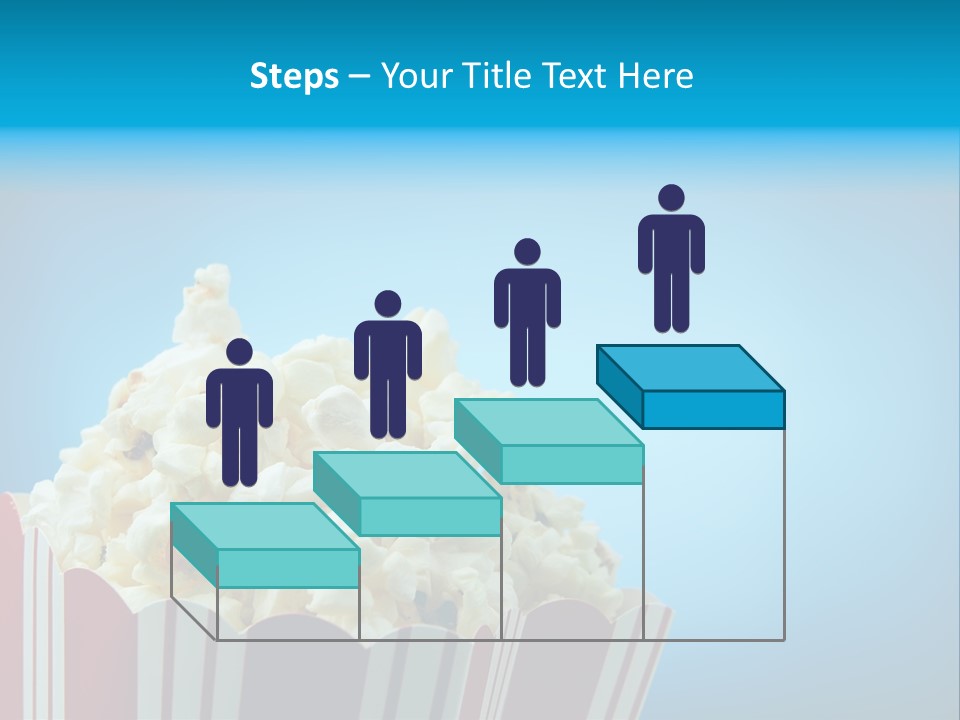 Steps – Your Title Text Here